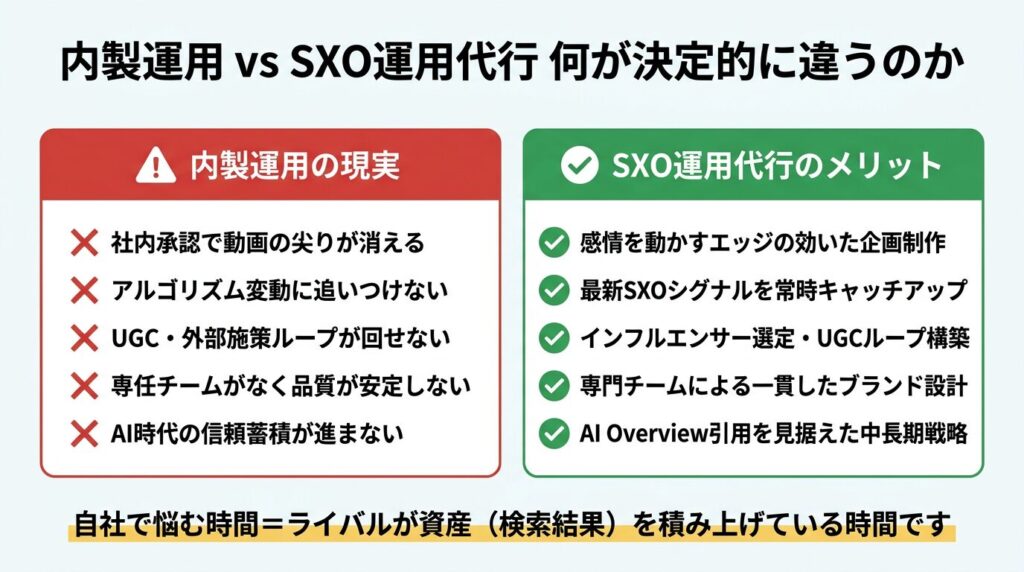 内製運用 vs SXO運用代行 何が決定的に違うのか

内製運用の現実

社内承認で動画の尖りが消える
アルゴリズム変動に追いつけない
UGC・外部施策ループが回せない
専任チームがなく品質が安定しない
AI時代の信頼蓄積が進まない

SXO運用代行のメリット

感情を動かすエッジの効いた企画制作
最新SXOシグナルを常時キャッチアップ
インフルエンサー選定・UGCループ構築
専門チームによる一貫したブランド設計
AI Overview引用を見据えた中長期戦略

自社で悩む時間＝ライバルが資産（検索結果）を積み上げている時間です